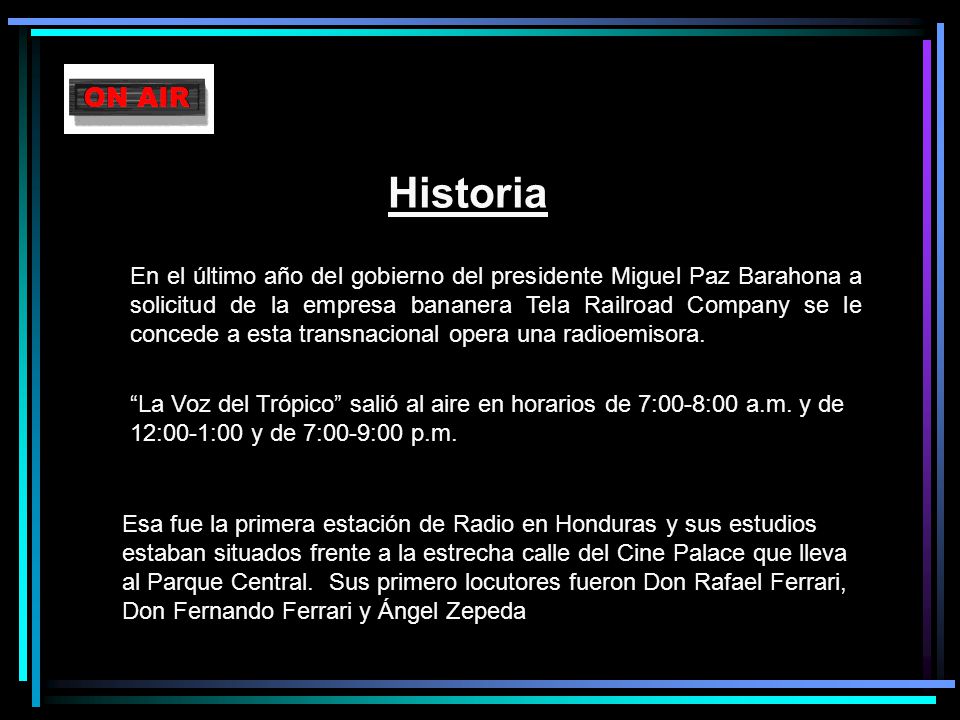 ON AIR

Historia

En el último año del gobierno del presidente Miguel Paz Barahona a solicitud de la empresa bananera Tela Railroad Company se le concede a esta transnacional opera una radioemisora.

“La Voz del Trópico” salió al aire en horarios de 7:00-8:00 a.m. y de 12:00-1:00 y de 7:00-9:00 p.m.

Esa fue la primera estación de Radio en Honduras y sus estudios estaban situados frente a la estrecha calle del Cine Palace que lleva al Parque Central. Sus primero locutores fueron Don Rafael Ferrari, Don Fernando Ferrari y Ángel Zepeda